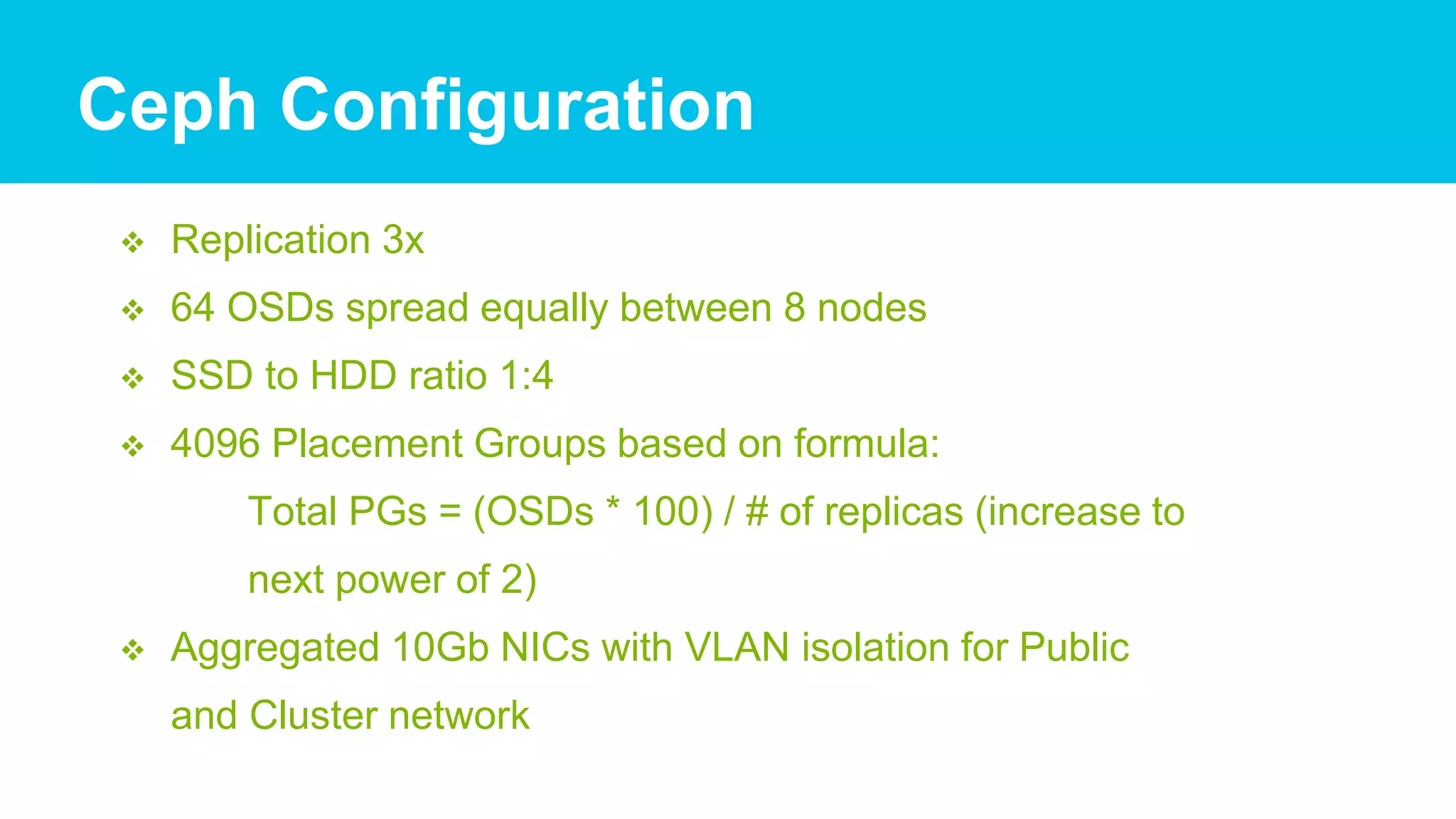 Ceph Configuration

❖ Replication 3x

❖ 64 OSDs spread equally between 8 nodes

❖ SSD to HDD ratio 1:4

❖ 4096 Placement Groups based on formula:

Total PGs = (OSDs * 100) / # of replicas (increase to next power of 2)

❖ Aggregated 10Gb NICs with VLAN isolation for Public and Cluster network